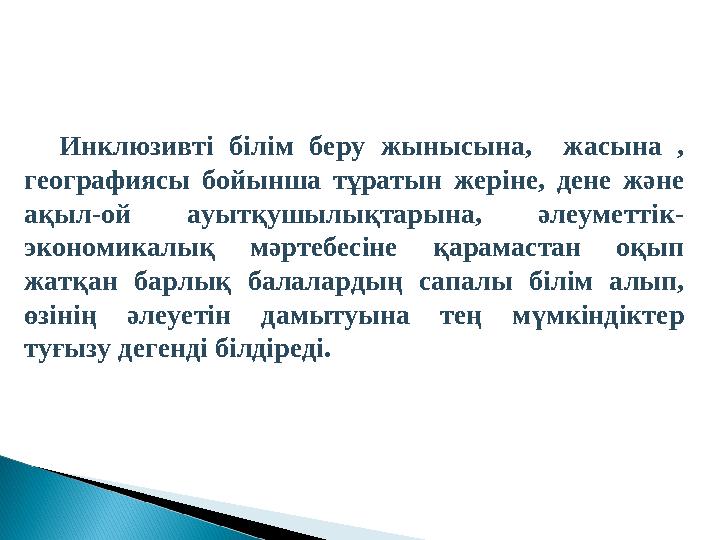 Инклюзивті білім беру жынысына, жасына , географиясы бойынша тұратын жеріне, дене және ақыл-ой ауытқушылықтарына, әлеуметтік-экономикалық мәртебесіне қарамастан оқып жатқан барлық балалардың сапалы білім алып, өзінің әлеуетін дамытуына тең мүмкіндіктер туғызу дегенді білдіреді.